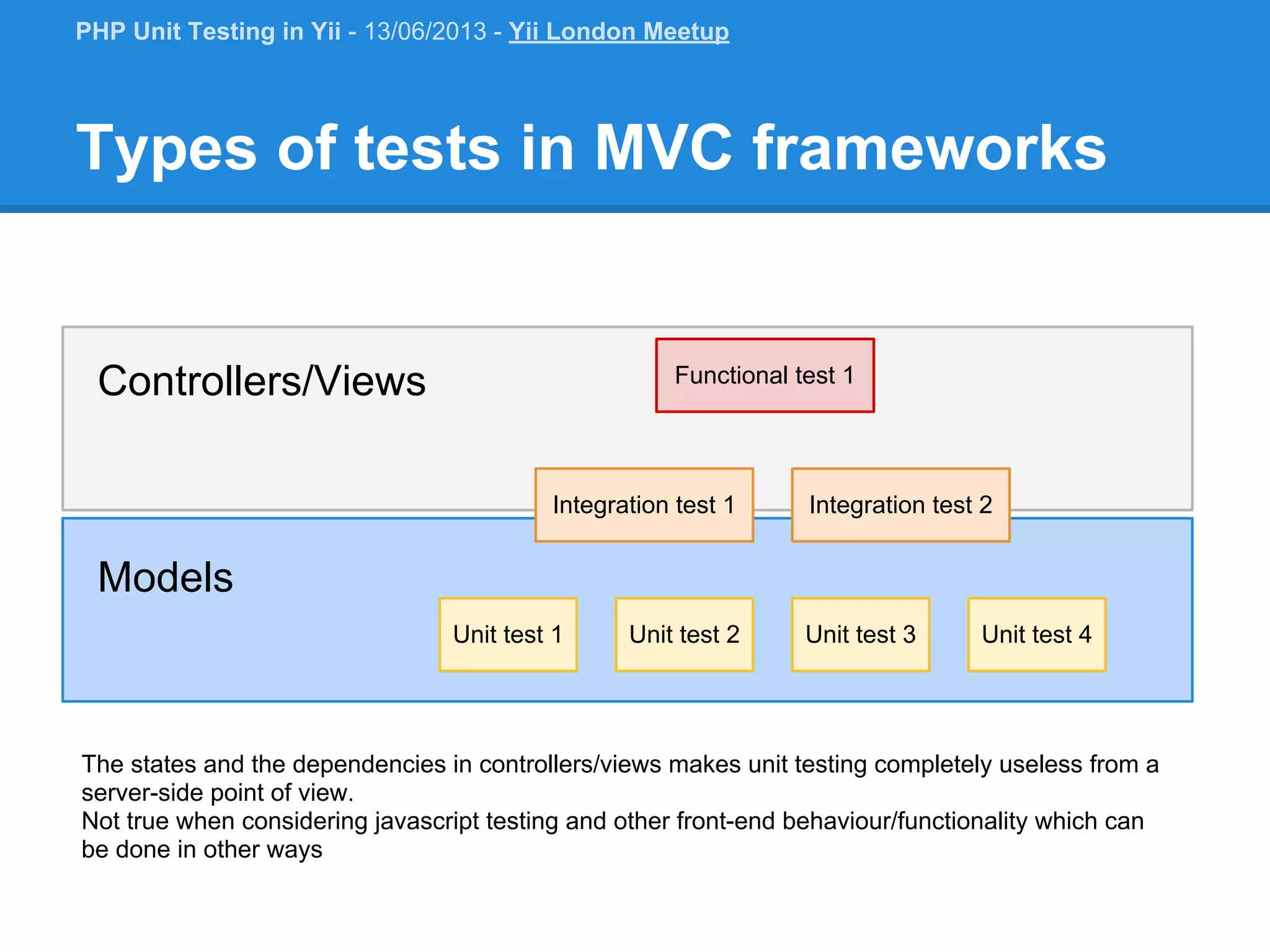 PHP Unit Testing in Yii - 13/06/2013 - Yii London Meetup

Types of tests in MVC frameworks

Controllers/Views

Functional test 1

Integration test 1

Integration test 2

Models

Unit test 1

Unit test 2

Unit test 3

Unit test 4

The states and the dependencies in controllers/views makes unit testing completely useless from a server-side point of view.
Not true when considering javascript testing and other front-end behaviour/functionality which can be done in other ways